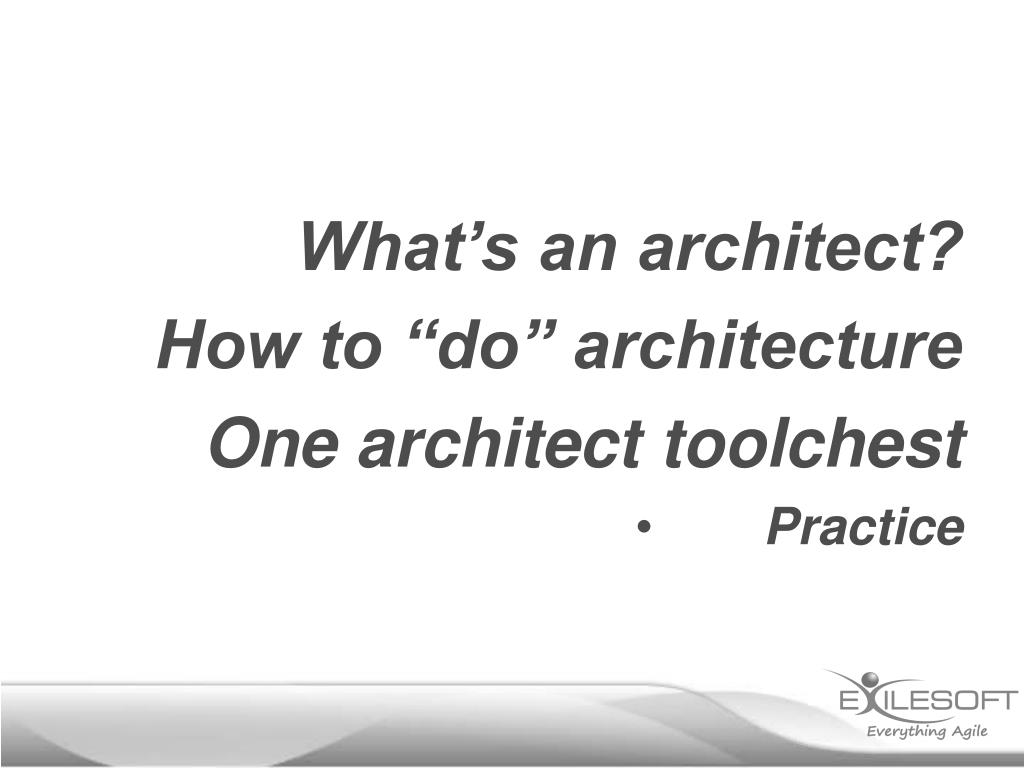 What’s an architect?

How to “do” architecture

One architect toolchest

• Practice

EXILESOFT
Everything Agile